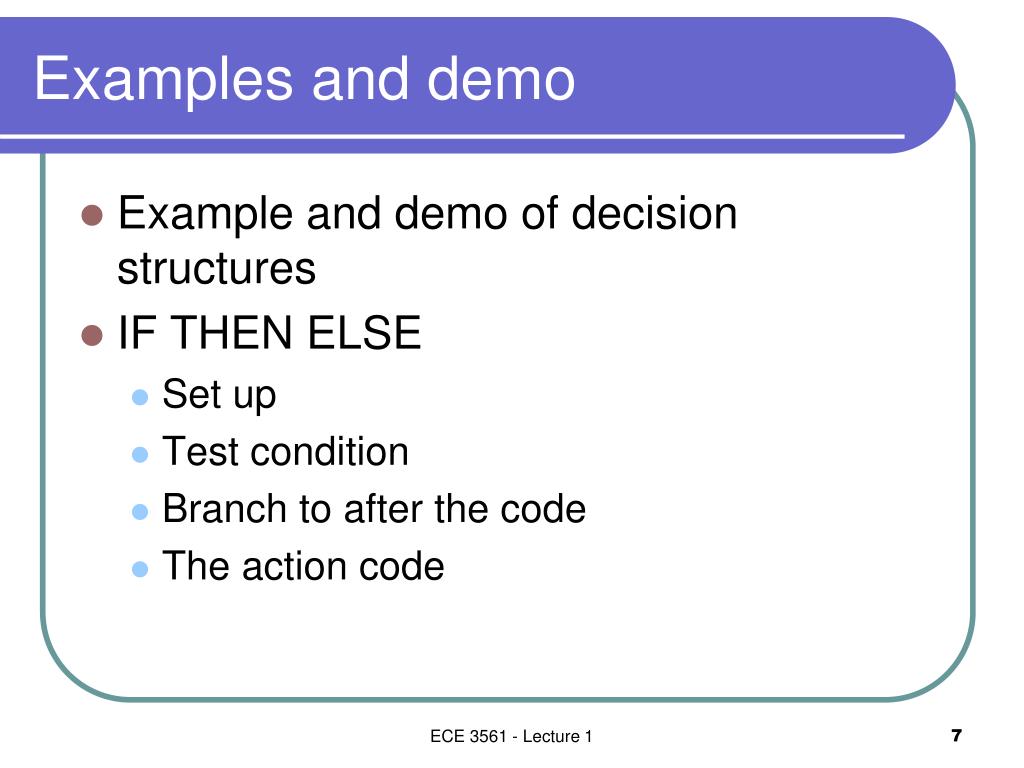 Examples and demo

- Example and demo of decision structures
- IF THEN ELSE
  - Set up
  - Test condition
  - Branch to after the code
  - The action code

ECE 3561 - Lecture 1

7